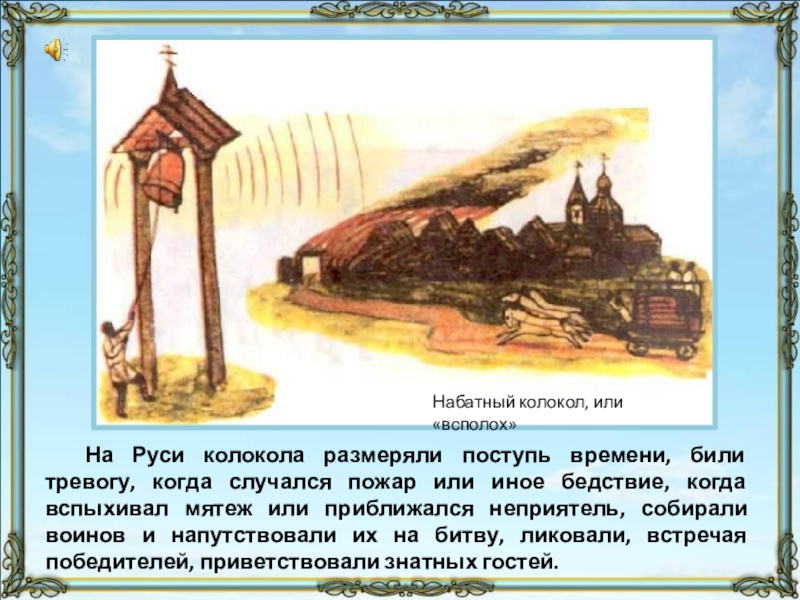 Набатный колокол, или «всполох»

На Руси колокола размеряли поступь времени, били тревогу, когда случался пожар или иное бедствие, когда вспыхивал мятеж или приближался неприятель, собирали воинов и напутствовали их на битву, ликовали, встречая победителей, приветствовали знатных гостей.